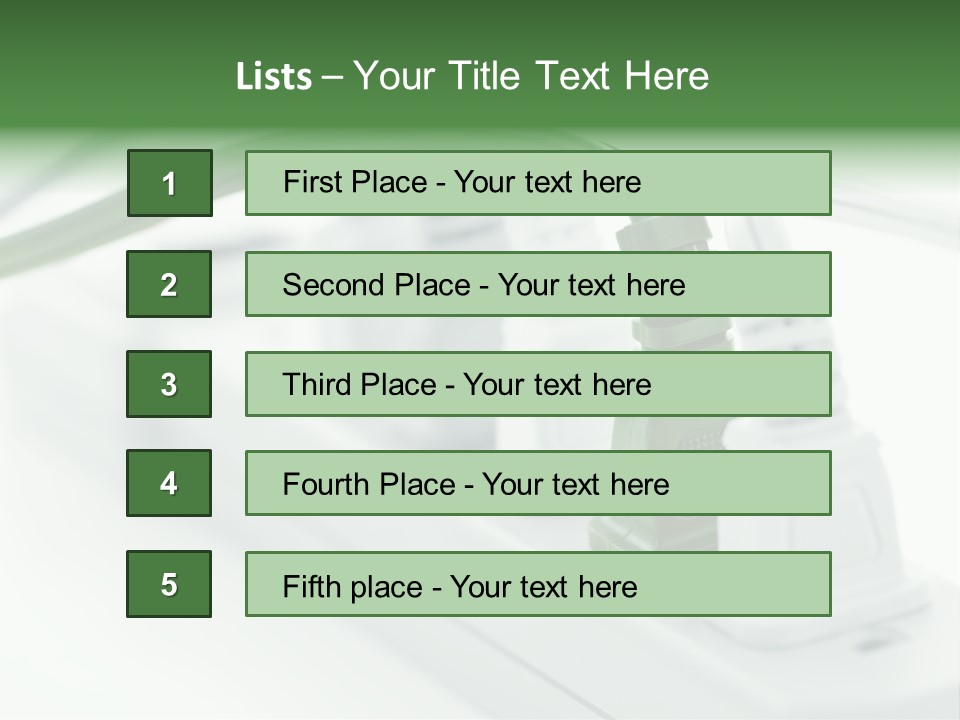 Lists – Your Title Text Here

1

First Place - Your text here

2

Second Place - Your text here

3

Third Place - Your text here

4

Fourth Place - Your text here

5

Fifth place - Your text here